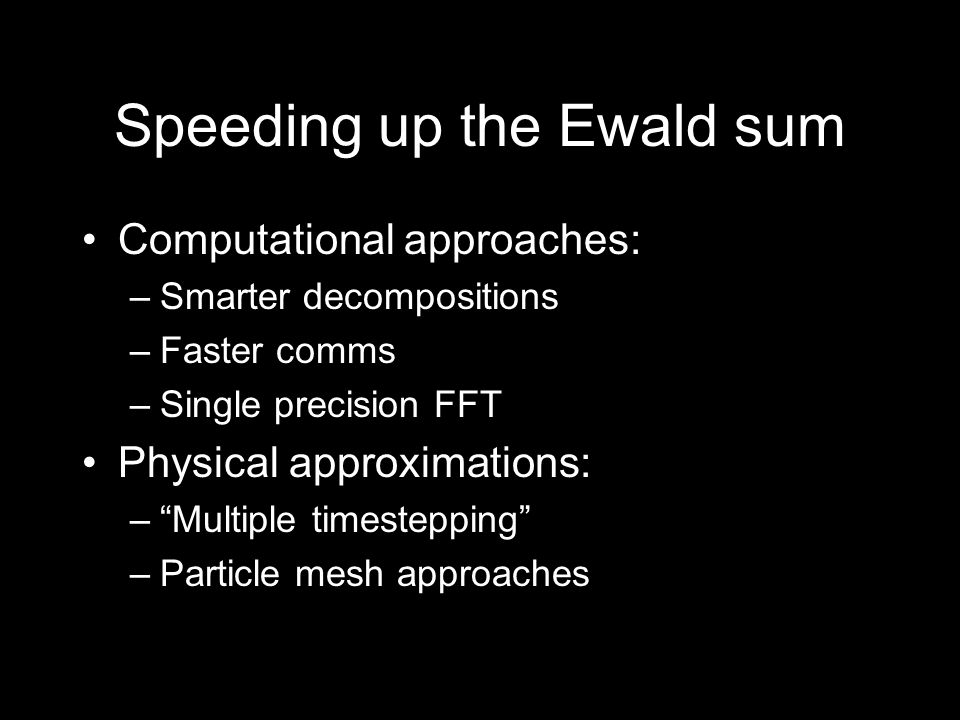 Speeding up the Ewald sum

• Computational approaches:
– Smarter decompositions
– Faster comms
– Single precision FFT
• Physical approximations:
– “Multiple timestepping”
– Particle mesh approaches